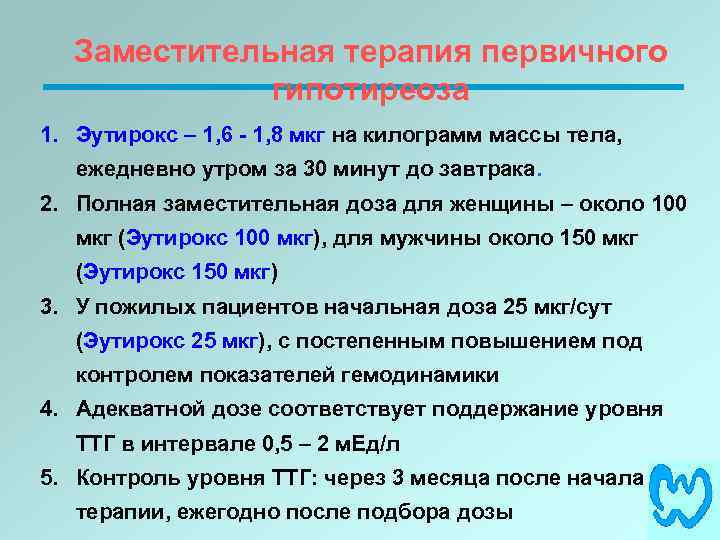 Заместительная терапия первичного гипотиреоза

1. Эутирокс – 1,6 - 1,8 мкг на килограмм массы тела, ежедневно утром за 30 минут до завтрака.
2. Полная заместительная доза для женщины – около 100 мкг (Эутирокс 100 мкг), для мужчины около 150 мкг (Эутирокс 150 мкг)
3. У пожилых пациентов начальная доза 25 мкг/сут (Эутирокс 25 мкг), с постепенным повышением под контролем показателей гемодинамики
4. Адекватной дозе соответствует поддержание уровня ТТГ в интервале 0,5 – 2 мЕд/л
5. Контроль уровня ТТГ: через 3 месяца после начала терапии, ежегодно после подбора дозы